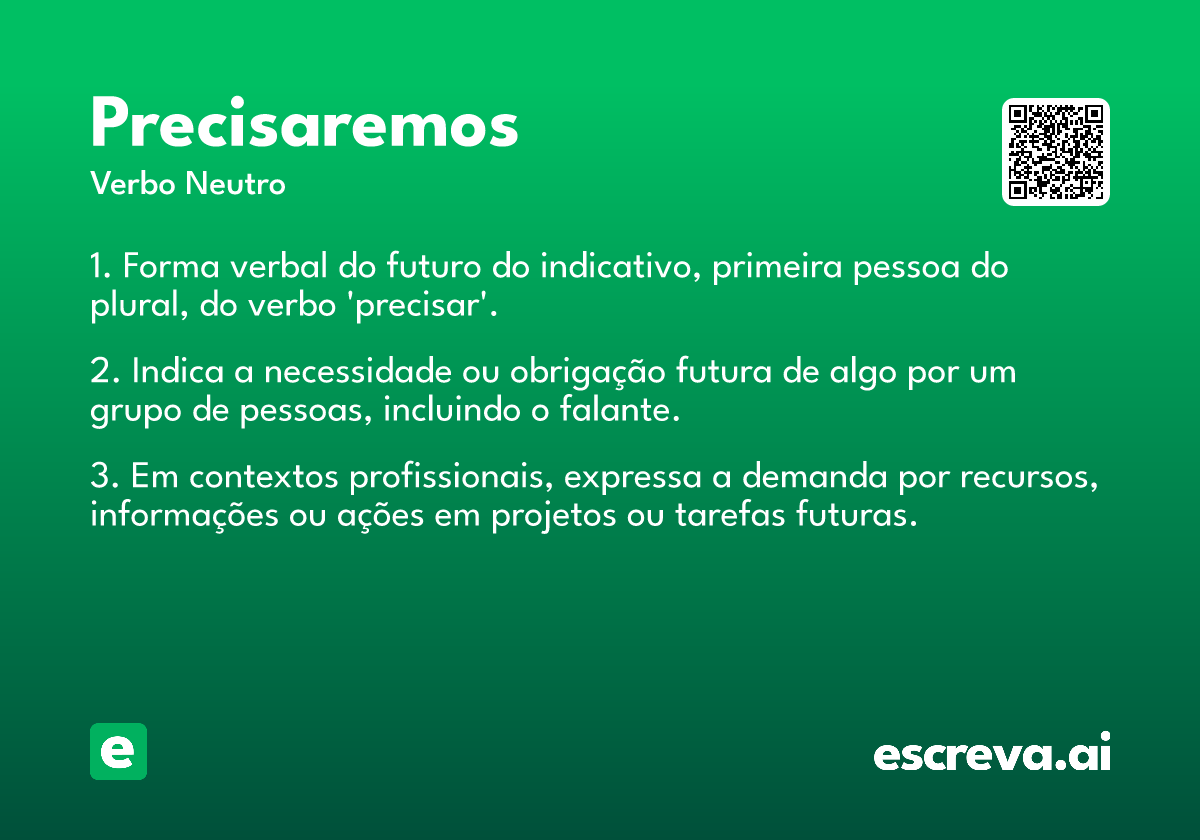 Precisaremos
Verbo Neutro

1. Forma verbal do futuro do indicativo, primeira pessoa do plural, do verbo 'precisar'.

2. Indica a necessidade ou obrigação futura de algo por um grupo de pessoas, incluindo o falante.

3. Em contextos profissionais, expressa a demanda por recursos, informações ou ações em projetos ou tarefas futuras.

e

escreva.ai